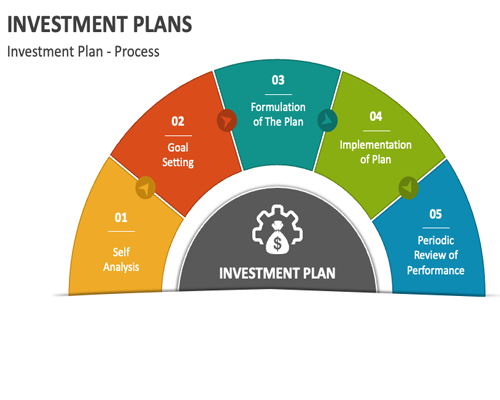 INVESTMENT PLANS

Investment Plan - Process

01
Self Analysis

02
Goal Setting

03
Formulation of The Plan

04
Implementation of Plan

05
Periodic Review of Performance

$

INVESTMENT PLAN